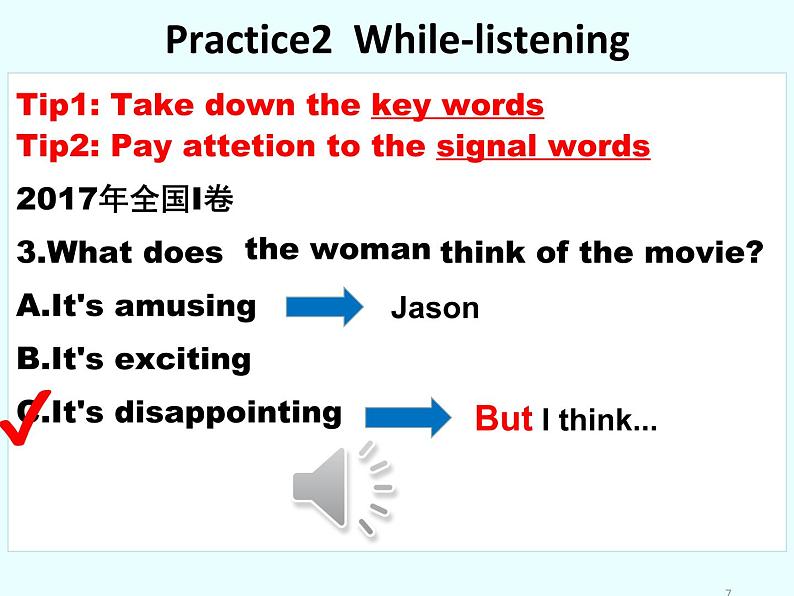 Practice2 While-listening

Tip1: Take down the key words
Tip2: Pay attetion to the signal words

2017年全国I卷

3.What does the woman think of the movie?

A.It's amusing Jason

B.It's exciting

C.It's disappointing But I think...

7